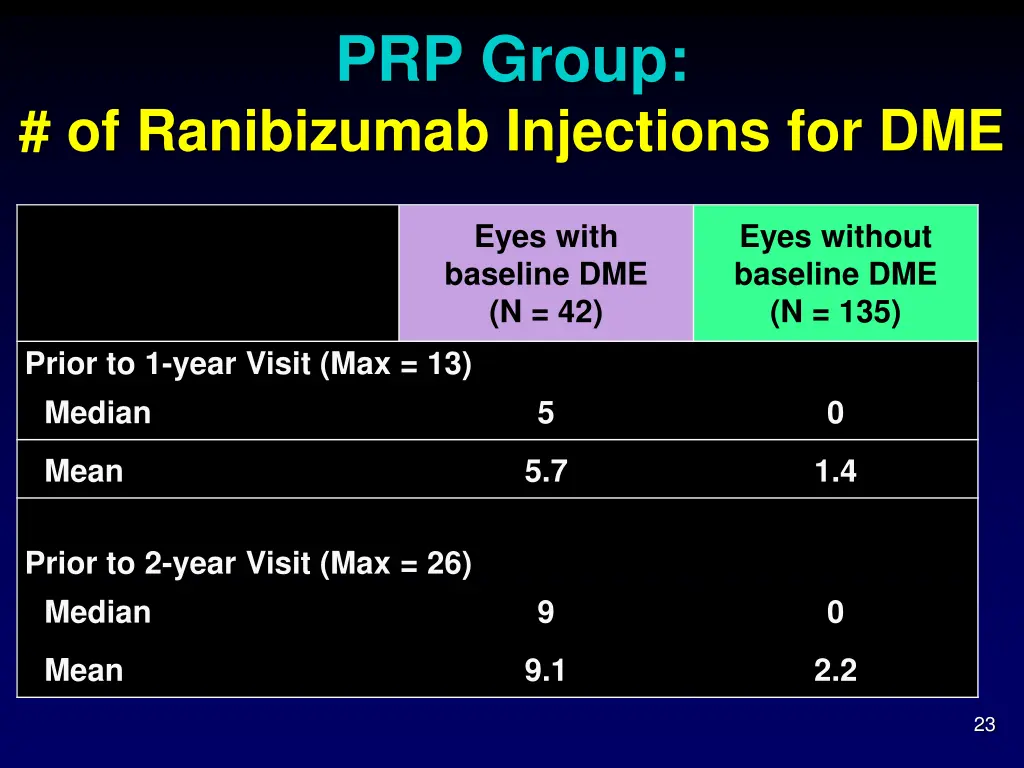 PRP Group:
# of Ranibizumab Injections for DME

| | Eyes with baseline DME (N = 42) | Eyes without baseline DME (N = 135) |
|---|---|---|
| Prior to 1-year Visit (Max = 13) | | |
| Median | 5 | 0 |
| Mean | 5.7 | 1.4 |
| Prior to 2-year Visit (Max = 26) | | |
| Median | 9 | 0 |
| Mean | 9.1 | 2.2 |

23